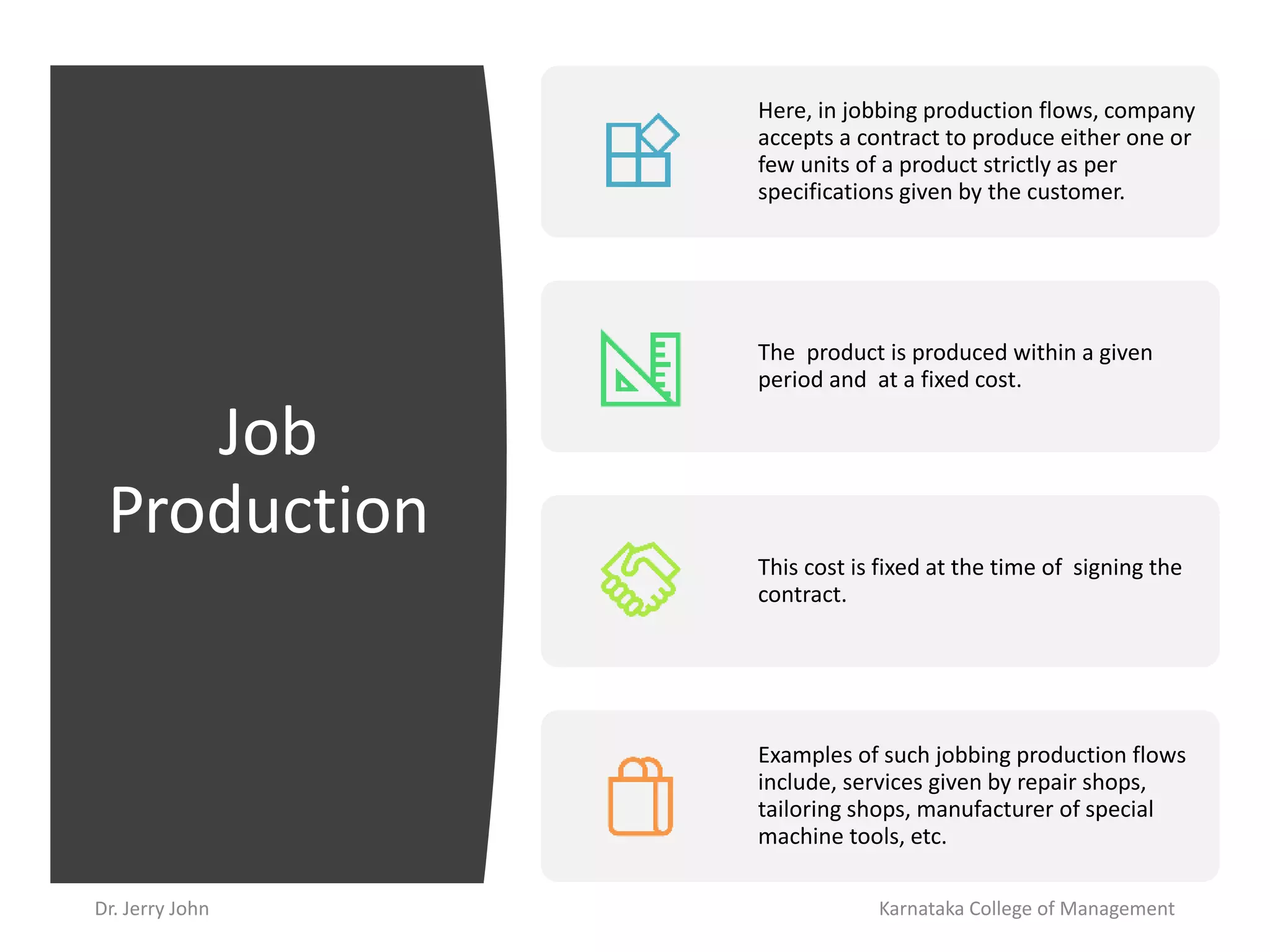 Job Production

Here, in jobbing production flows, company accepts a contract to produce either one or few units of a product strictly as per specifications given by the customer.

The product is produced within a given period and at a fixed cost.

This cost is fixed at the time of signing the contract.

Examples of such jobbing production flows include, services given by repair shops, tailoring shops, manufacturer of special machine tools, etc.

Dr. Jerry John

Karnataka College of Management